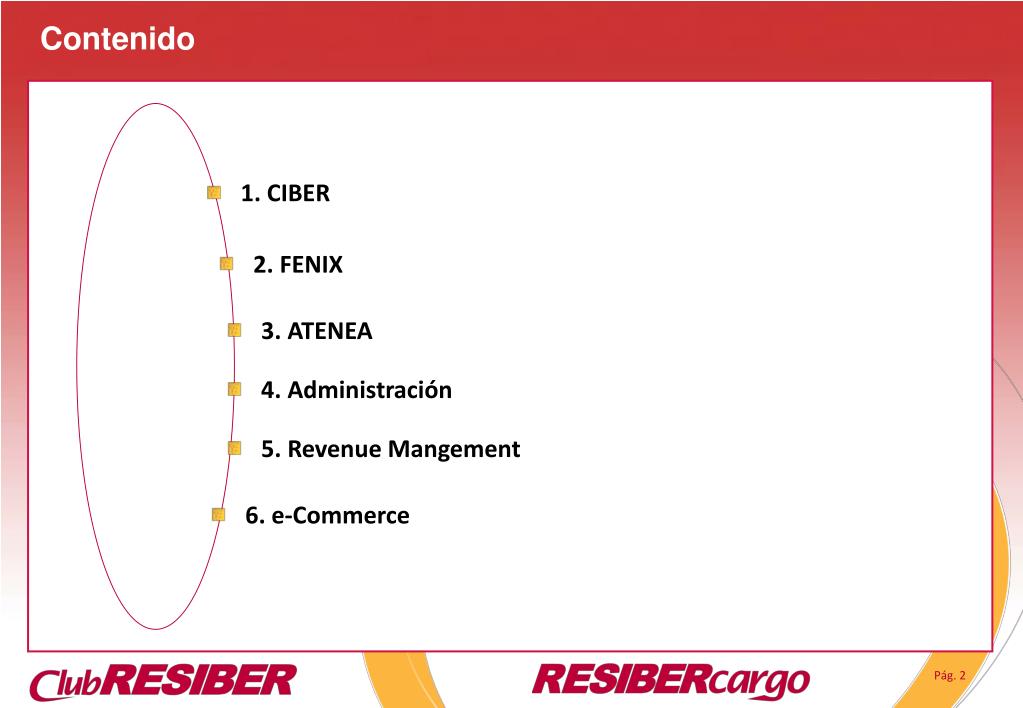 Contenido

1. CIBER

2. FENIX

3. ATENEA

4. Administración

5. Revenue Mangement

6. e-Commerce

ClubRESIBER

RESIBERcargo

Pág. 2